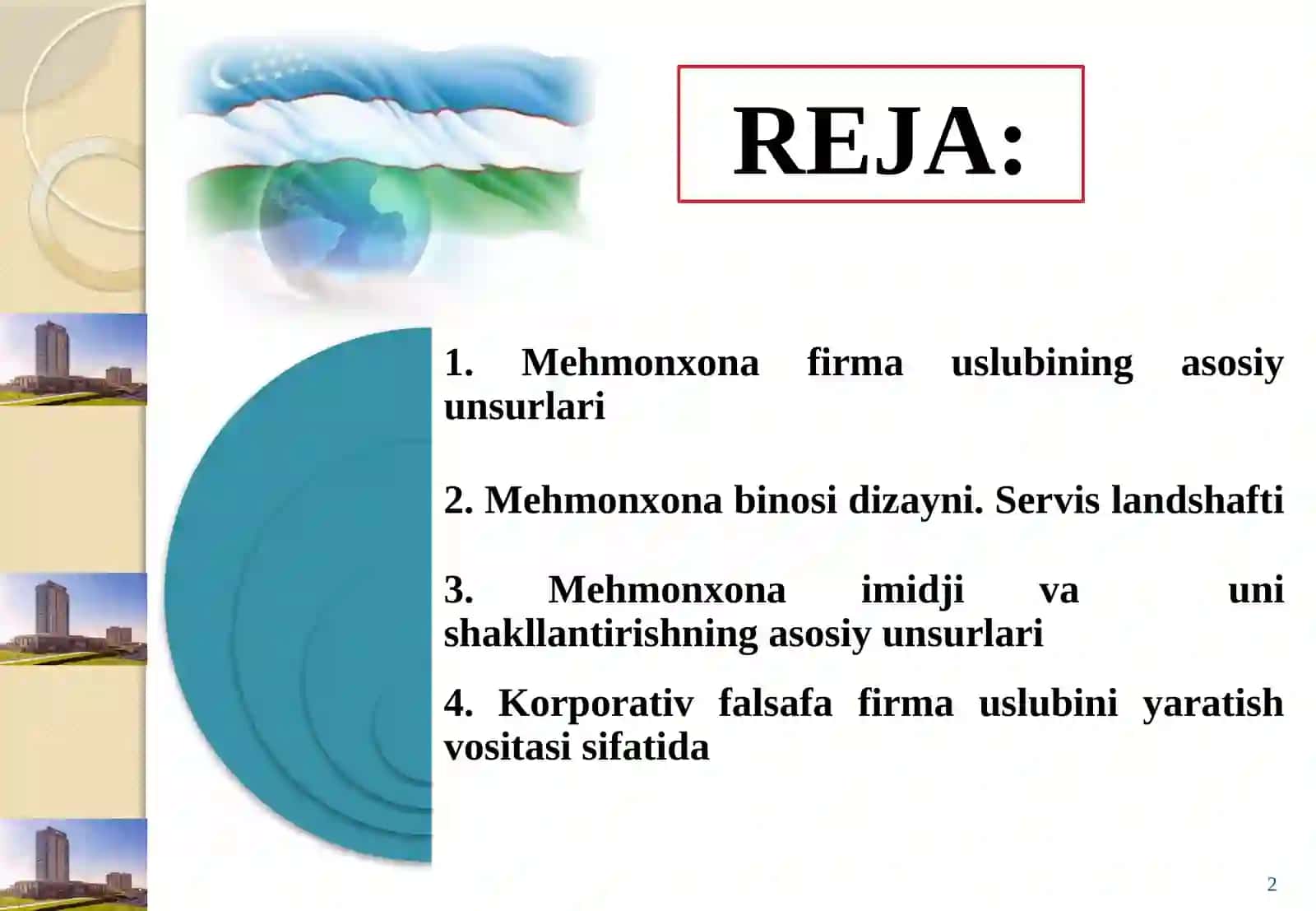 REJA:

1. Mehmonxona firma uslubining asosiy unsurlari

2. Mehmonxona binosi dizayni. Servis landshafti

3. Mehmonxona imidji va uni shakllantirishning asosiy unsurlari

4. Korporativ falsafa firma uslubini yaratish vositasi sifatida

2